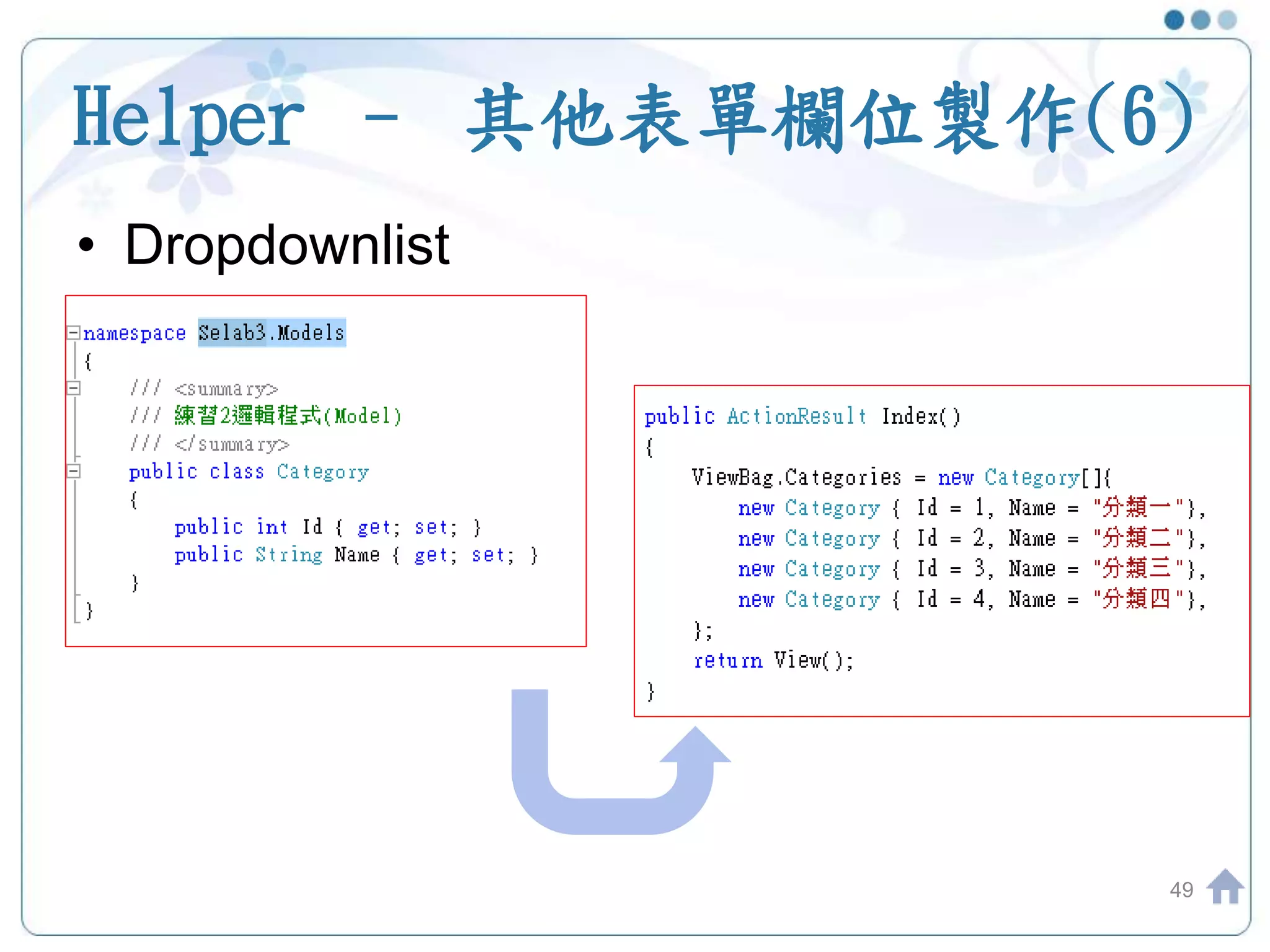 Helper – 其他表單欄位製作(6)

• Dropdownlist

namespace Selab3.Models
{
    /// <summary>
    /// 練習2邏輯程式(Model)
    /// </summary>
    public class Category
    {
        public int Id { get; set; }
        public String Name { get; set; }
    }
}

public ActionResult Index()
{
    ViewBag.Categories = new Category[]{
        new Category { Id = 1, Name = "分類一"},
        new Category { Id = 2, Name = "分類二"},
        new Category { Id = 3, Name = "分類三"},
        new Category { Id = 4, Name = "分類四"},
    };
    return View();
}

49